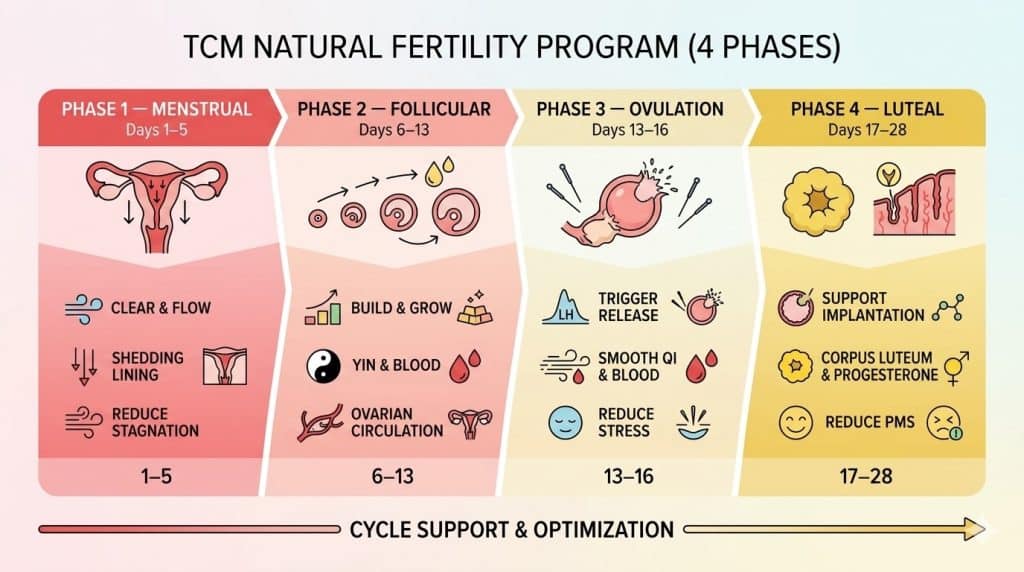 TCM NATURAL FERTILITY PROGRAM (4 PHASES)

PHASE 1 — MENSTRUAL
Days 1–5

CLEAR & FLOW

SHEDDING LINING

REDUCE STAGNATION

1–5

PHASE 2 — FOLLICULAR
Days 6–13

BUILD & GROW

YIN & BLOOD

OVARIAN CIRCULATION

6–13

PHASE 3 — OVULATION
Days 13–16

LH

TRIGGER RELEASE

SMOOTH QI & BLOOD

REDUCE STRESS

13–16

PHASE 4 — LUTEAL
Days 17–28

SUPPORT IMPLANTATION

CORPUS LUTEUM & PROGESTERONE

REDUCE PMS

17–28

CYCLE SUPPORT & OPTIMIZATION